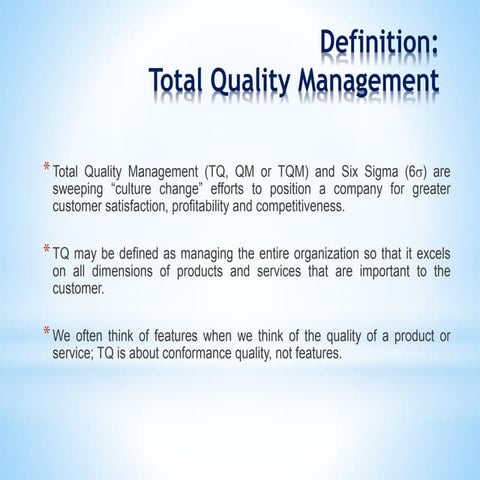 Definition:
Total Quality Management

* Total Quality Management (TQ, QM or TQM) and Six Sigma ($6\sigma$) are sweeping “culture change” efforts to position a company for greater customer satisfaction, profitability and competitiveness.

* TQ may be defined as managing the entire organization so that it excels on all dimensions of products and services that are important to the customer.

* We often think of features when we think of the quality of a product or service; TQ is about conformance quality, not features.